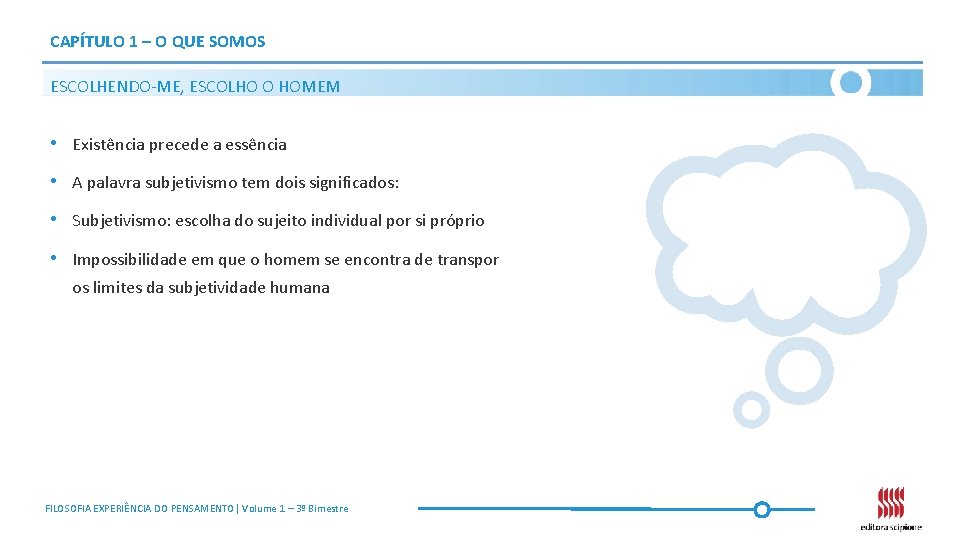 CAPÍTULO 1 – O QUE SOMOS

ESCOLHENDO-ME, ESCOLHO O HOMEM

• Existência precede a essência

• A palavra subjetivismo tem dois significados:

• Subjetivismo: escolha do sujeito individual por si próprio

• Impossibilidade em que o homem se encontra de transpor os limites da subjetividade humana

FILOSOFIA EXPERIÊNCIA DO PENSAMENTO | Volume 1 – 3º Bimestre

editora scipione